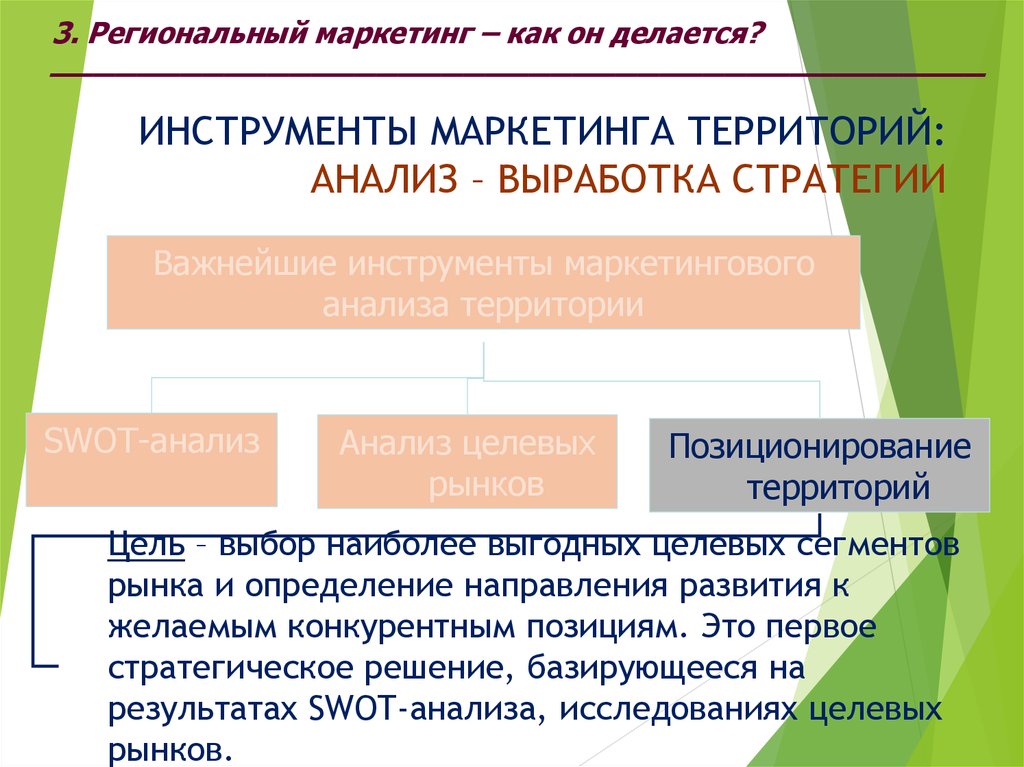 3. Региональный маркетинг – как он делается?

ИНСТРУМЕНТЫ МАРКЕТИНГА ТЕРРИТОРИЙ: АНАЛИЗ – ВЫРАБОТКА СТРАТЕГИИ

Важнейшие инструменты маркетингового анализа территории

SWOT-анализ

Анализ целевых рынков

Позиционирование территорий

Цель – выбор наиболее выгодных целевых сегментов рынка и определение направления развития к желаемым конкурентным позициям. Это первое стратегическое решение, базирующееся на результатах SWOT-анализа, исследованиях целевых рынков.